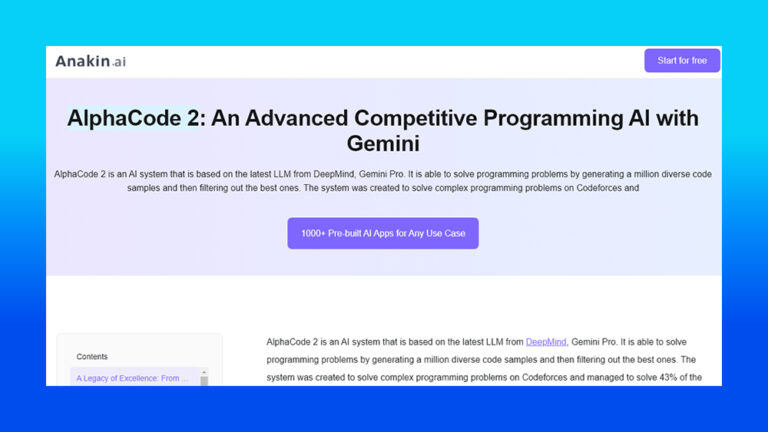 Anakin.ai

Start for free

AlphaCode 2: An Advanced Competitive Programming AI with Gemini

AlphaCode 2 is an AI system that is based on the latest LLM from DeepMind, Gemini Pro. It is able to solve programming problems by generating a million diverse code samples and then filtering out the best ones. The system was created to solve complex programming problems on Codeforces and

1000+ Pre-built AI Apps for Any Use Case

Contents

A Legacy of Excellence: From ...

AlphaCode 2 is an AI system that is based on the latest LLM from DeepMind, Gemini Pro. It is able to solve programming problems by generating a million diverse code samples and then filtering out the best ones. The system was created to solve complex programming problems on Codeforces and managed to solve 43% of the